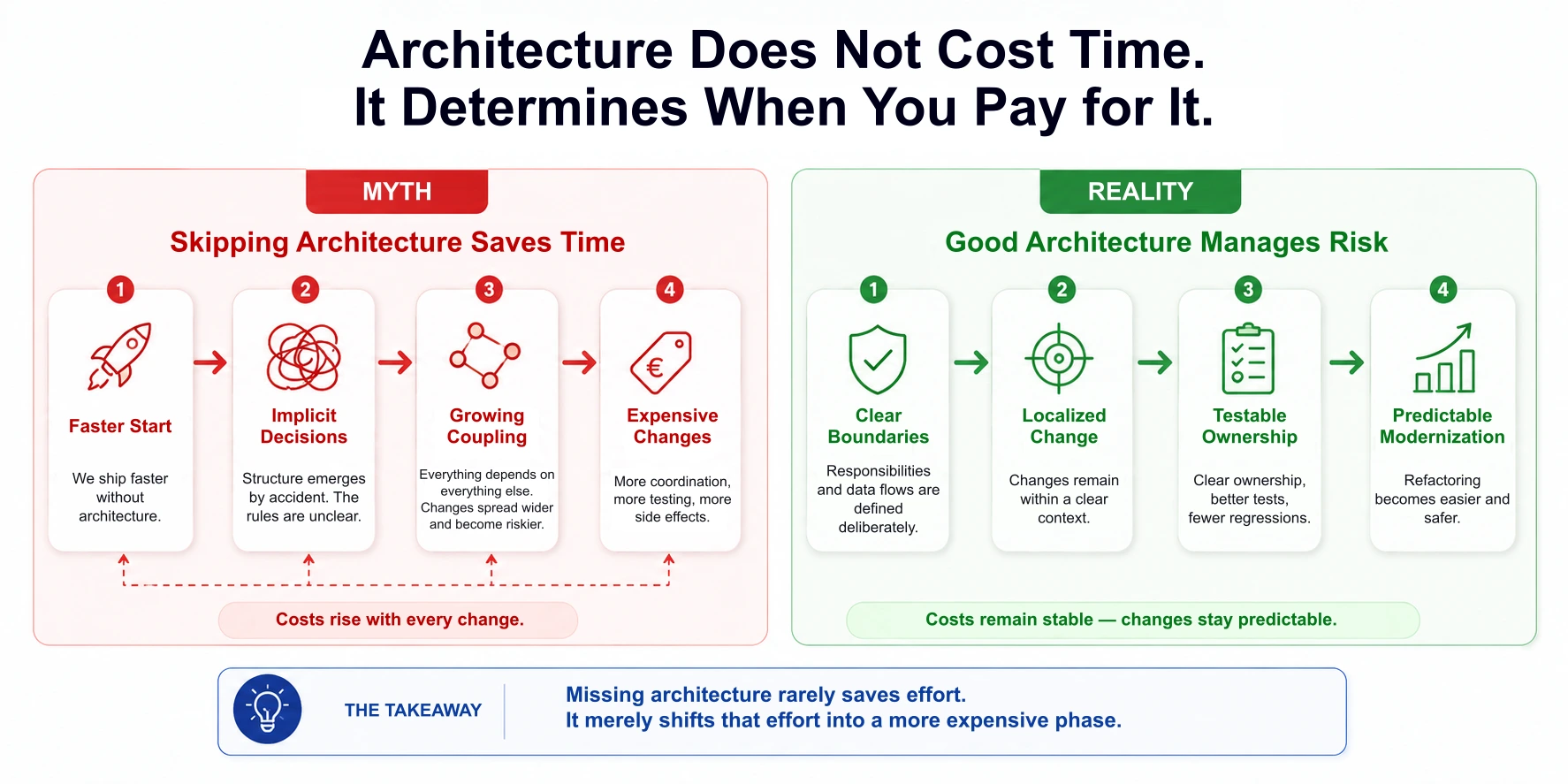 Architecture Does Not Cost Time.
It Determines When You Pay for It.

MYTH

Skipping Architecture Saves Time

1
Faster Start
We ship faster without architecture.

2
Implicit Decisions
Structure emerges by accident. The rules are unclear.

3
Growing Coupling
Everything depends on everything else. Changes spread wider and become riskier.

4
€
Expensive Changes
More coordination, more testing, more side effects.

Costs rise with every change.

REALITY

Good Architecture Manages Risk

1
Clear Boundaries
Responsibilities and data flows are defined deliberately.

2
Localized Change
Changes remain within a clear context.

3
Testable Ownership
Clear ownership, better tests, fewer regressions.

4
Predictable Modernization
Refactoring becomes easier and safer.

Costs remain stable — changes stay predictable.

THE TAKEAWAY

Missing architecture rarely saves effort.
It merely shifts that effort into a more expensive phase.